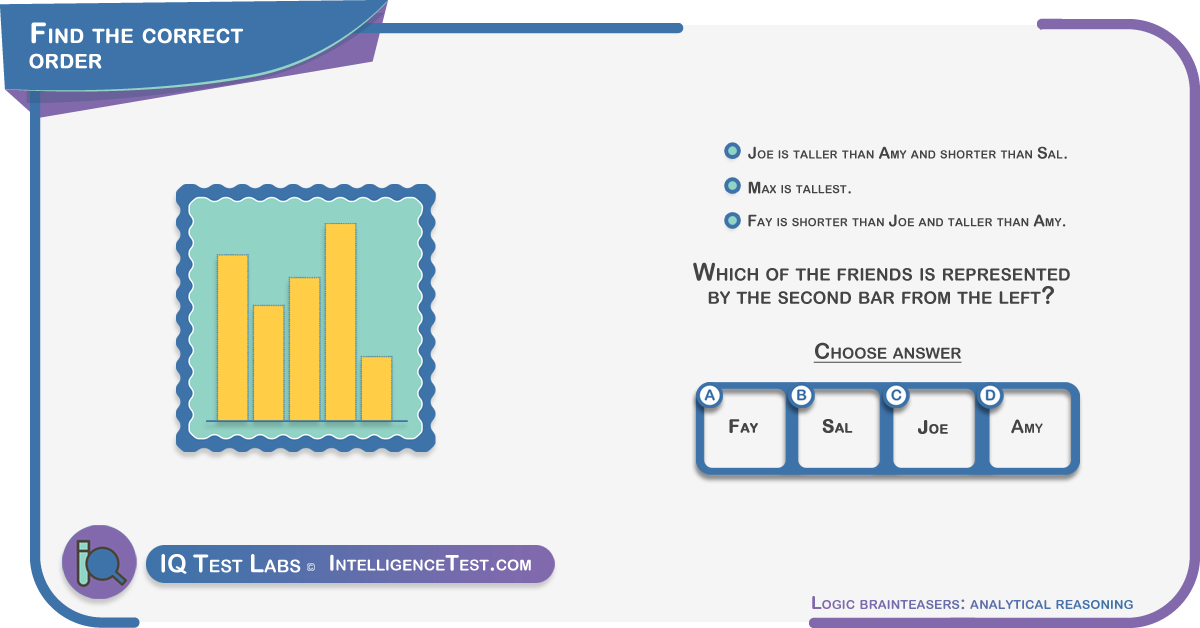 Find the correct order

Joe is taller than Amy and shorter than Sal.

Max is tallest.

Fay is shorter than Joe and taller than Amy.

Which of the friends is represented by the second bar from the left?

Choose answer

A Fay
B Sal
C Joe
D Amy

IQ Test Labs © IntelligenceTest.com

Logic brainteasers: analytical reasoning